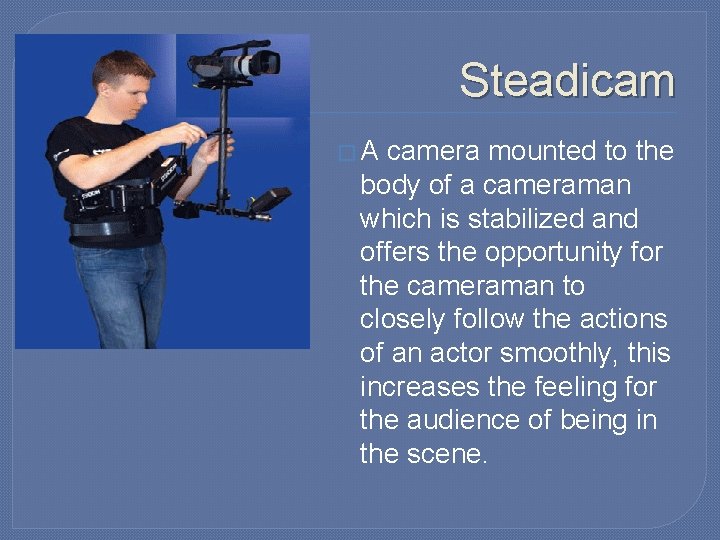 Steadicam

A camera mounted to the body of a cameraman which is stabilized and offers the opportunity for the cameraman to closely follow the actions of an actor smoothly, this increases the feeling for the audience of being in the scene.